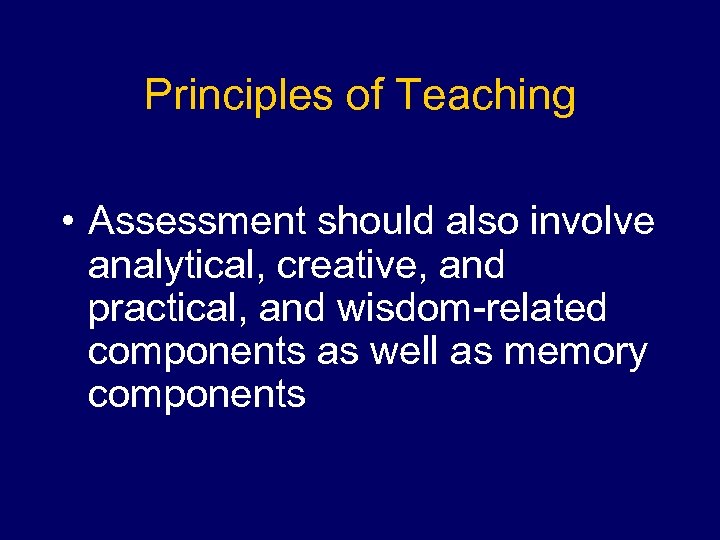 Principles of Teaching

• Assessment should also involve analytical, creative, and practical, and wisdom-related components as well as memory components